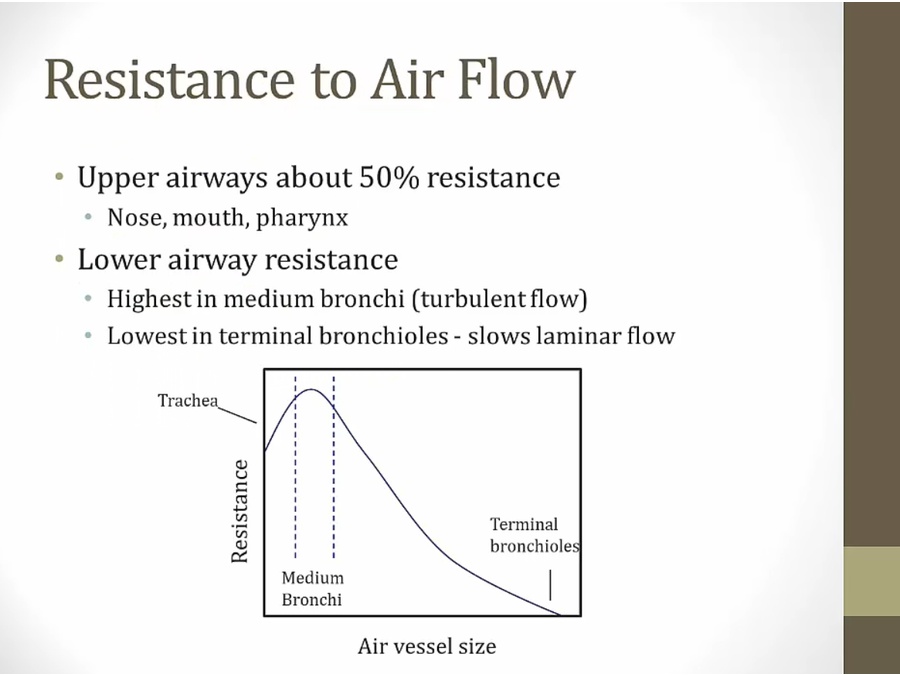 Resistance to Air Flow

• Upper airways about 50% resistance
  • Nose, mouth, pharynx
• Lower airway resistance
  • Highest in medium bronchi (turbulent flow)
  • Lowest in terminal bronchioles - slows laminar flow

Trachea

Resistance

Medium Bronchi

Terminal bronchioles

Air vessel size